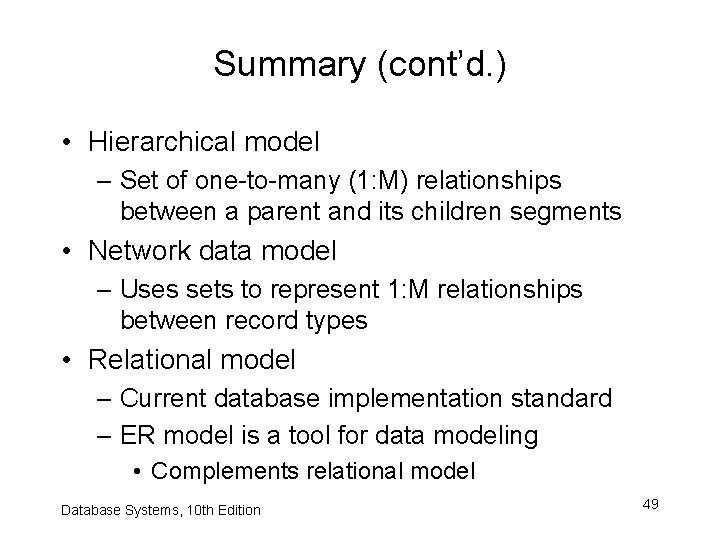 Summary (cont'd.)

• Hierarchical model
  – Set of one-to-many (1:M) relationships between a parent and its children segments
• Network data model
  – Uses sets to represent 1:M relationships between record types
• Relational model
  – Current database implementation standard
  – ER model is a tool for data modeling
    • Complements relational model

Database Systems, 10th Edition

49